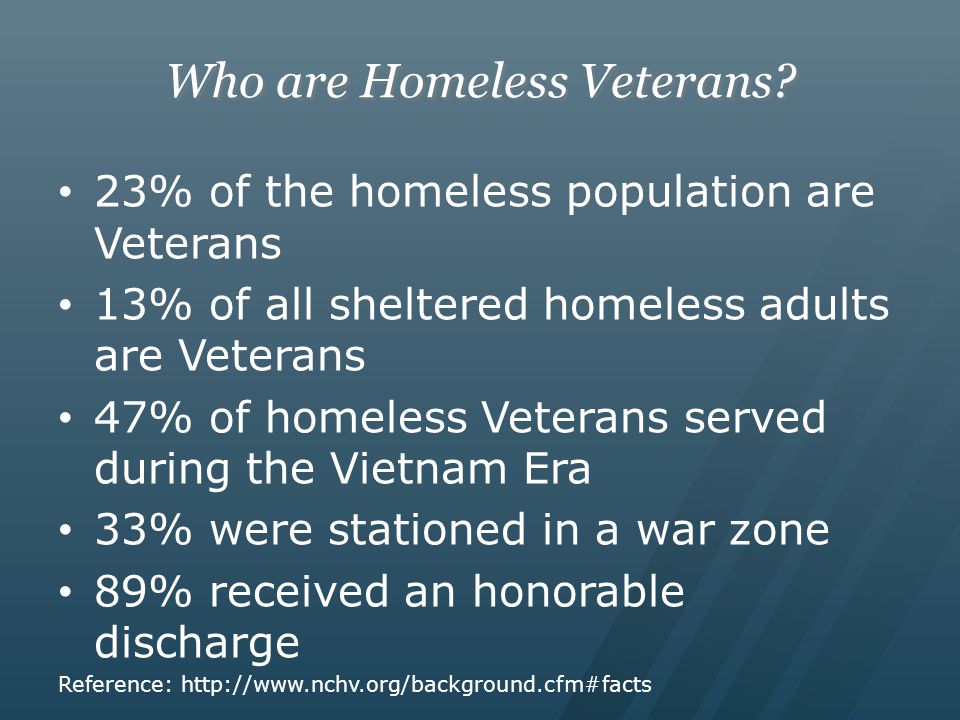 Who are Homeless Veterans?

• 23% of the homeless population are Veterans
• 13% of all sheltered homeless adults are Veterans
• 47% of homeless Veterans served during the Vietnam Era
• 33% were stationed in a war zone
• 89% received an honorable discharge

Reference: http://www.nchv.org/background.cfm#facts